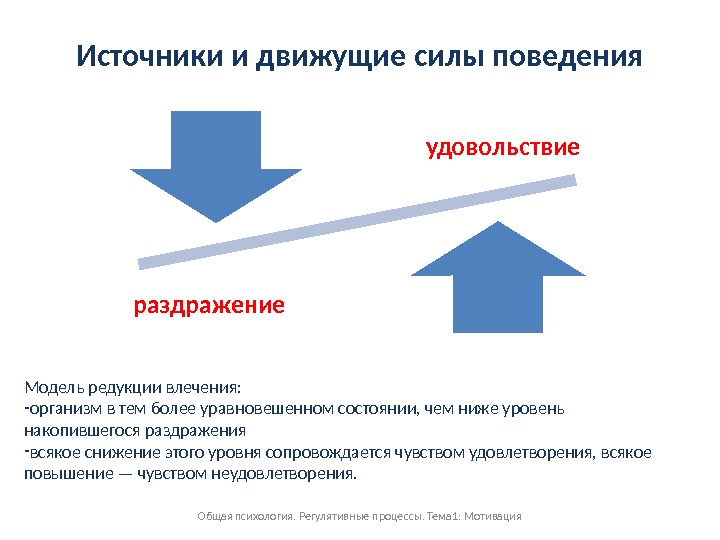 Источники и движущие силы поведения

удовольствие

раздражение

Модель редукции влечения:
-организм в тем более уравновешенном состоянии, чем ниже уровень накопившегося раздражения
-всякое снижение этого уровня сопровождается чувством удовлетворения, всякое повышение — чувством неудовлетворения.

Общая психология. Регулятивные процессы. Тема1: Мотивация